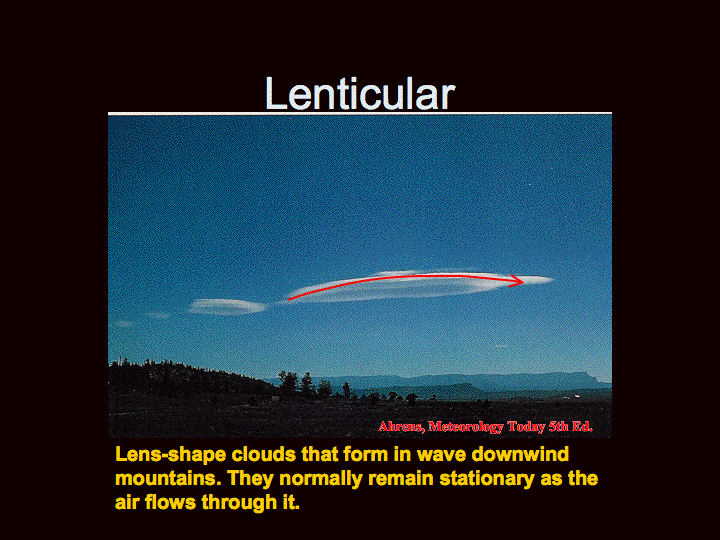 Lenticular

Ahrens, Meteorology Today 5th Ed.

Lens-shape clouds that form in wave downwind mountains. They normally remain stationary as the air flows through it.